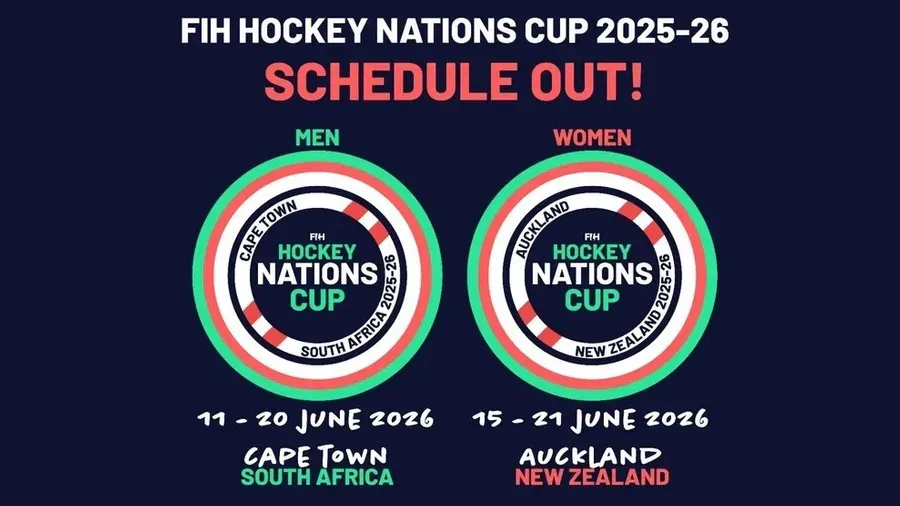 FIH HOCKEY NATIONS CUP 2025-26

SCHEDULE OUT!

MEN

CAPE TOWN
FIH
HOCKEY
NATIONS
CUP
SOUTH AFRICA 2025-26

11 - 20 JUNE 2026

CAPE TOWN
SOUTH AFRICA

WOMEN

AUCKLAND
FIH
HOCKEY
NATIONS
CUP
NEW ZEALAND 2025-26

15 - 21 JUNE 2026

AUCKLAND
NEW ZEALAND